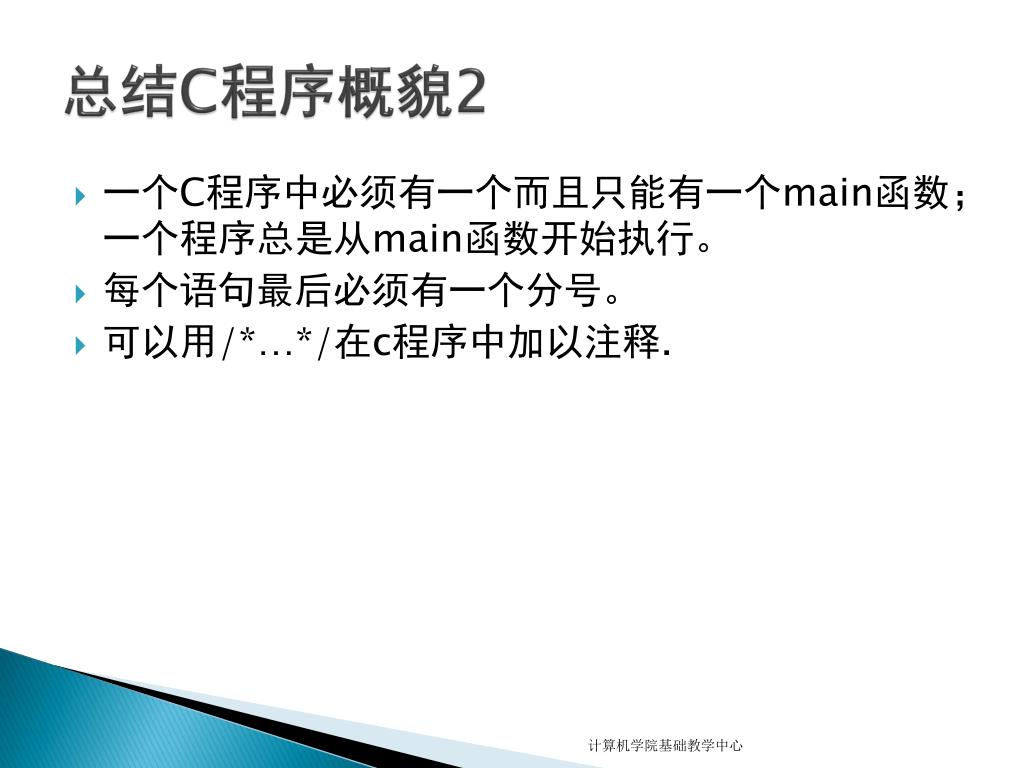 总结C程序概貌2

一个C程序中必须有一个而且只能有一个main函数；一个程序总是从main函数开始执行。

每个语句最后必须有一个分号。

可以用/*…*/在c程序中加以注释.

计算机学院基础教学中心